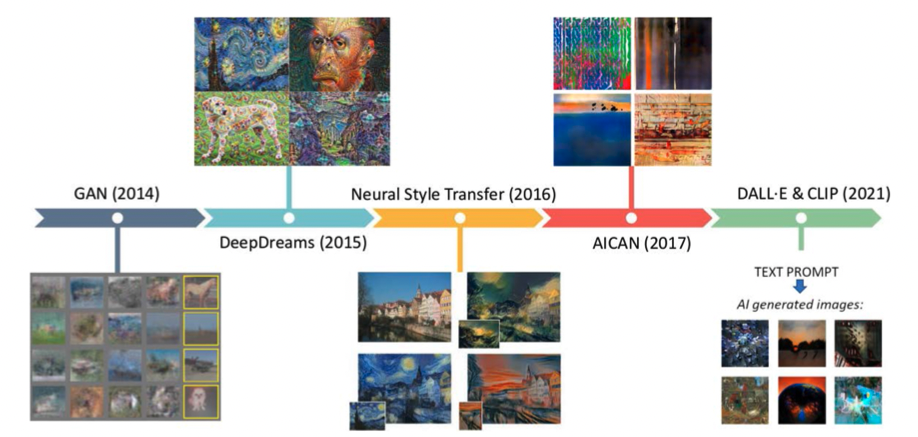 GAN (2014)

DeepDreams (2015)

Neural Style Transfer (2016)

AICAN (2017)

DALL·E & CLIP (2021)

TEXT PROMPT

AI generated images: